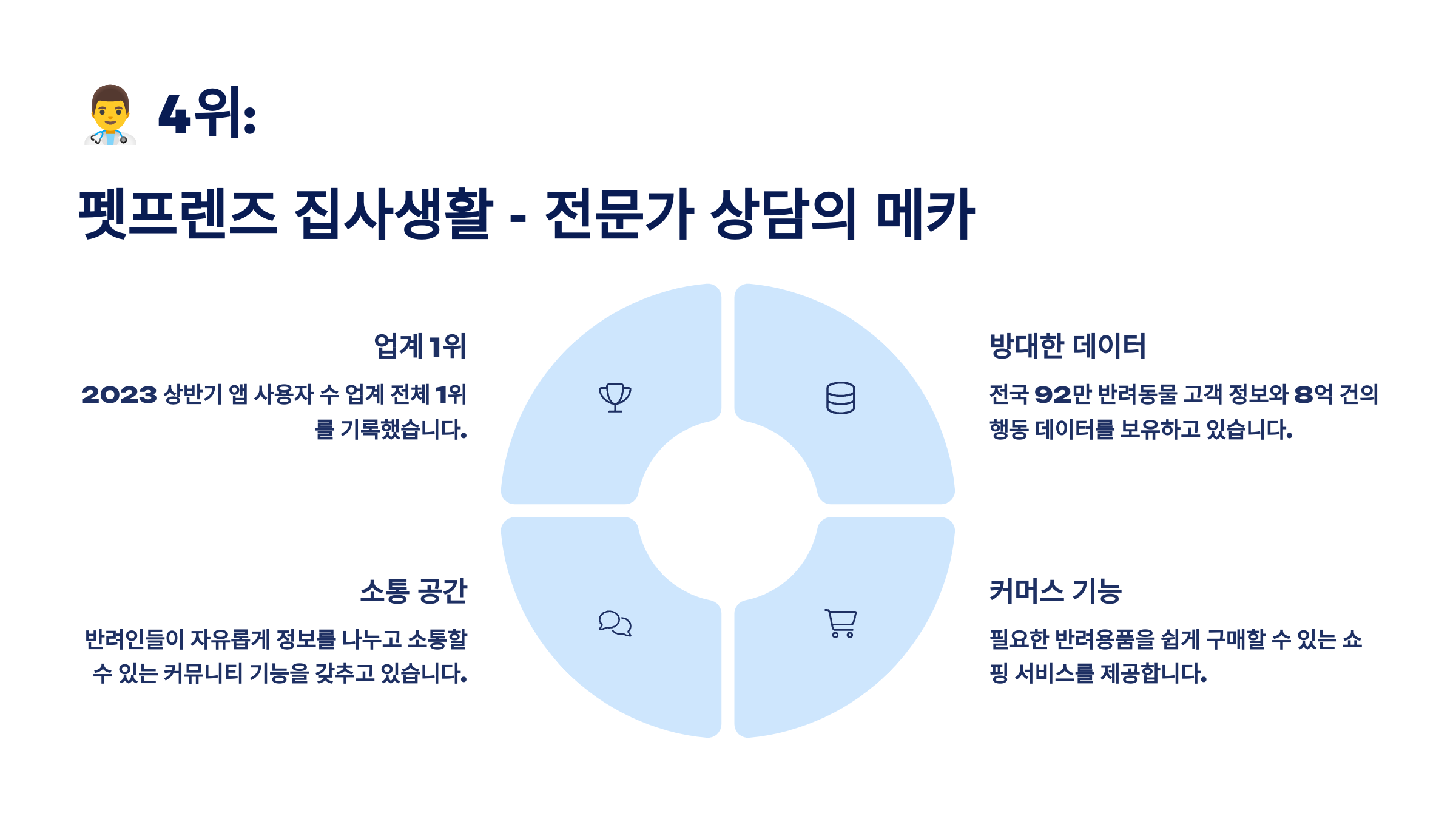 4위:

펫프렌즈 집사생활 - 전문가 상담의 메카

업계 1위

2023 상반기 앱 사용자 수 업계 전체 1위를 기록했습니다.

방대한 데이터

전국 92만 반려동물 고객 정보와 8억 건의 행동 데이터를 보유하고 있습니다.

소통 공간

반려인들이 자유롭게 정보를 나누고 소통할 수 있는 커뮤니티 기능을 갖추고 있습니다.

커머스 기능

필요한 반려용품을 쉽게 구매할 수 있는 쇼핑 서비스를 제공합니다.